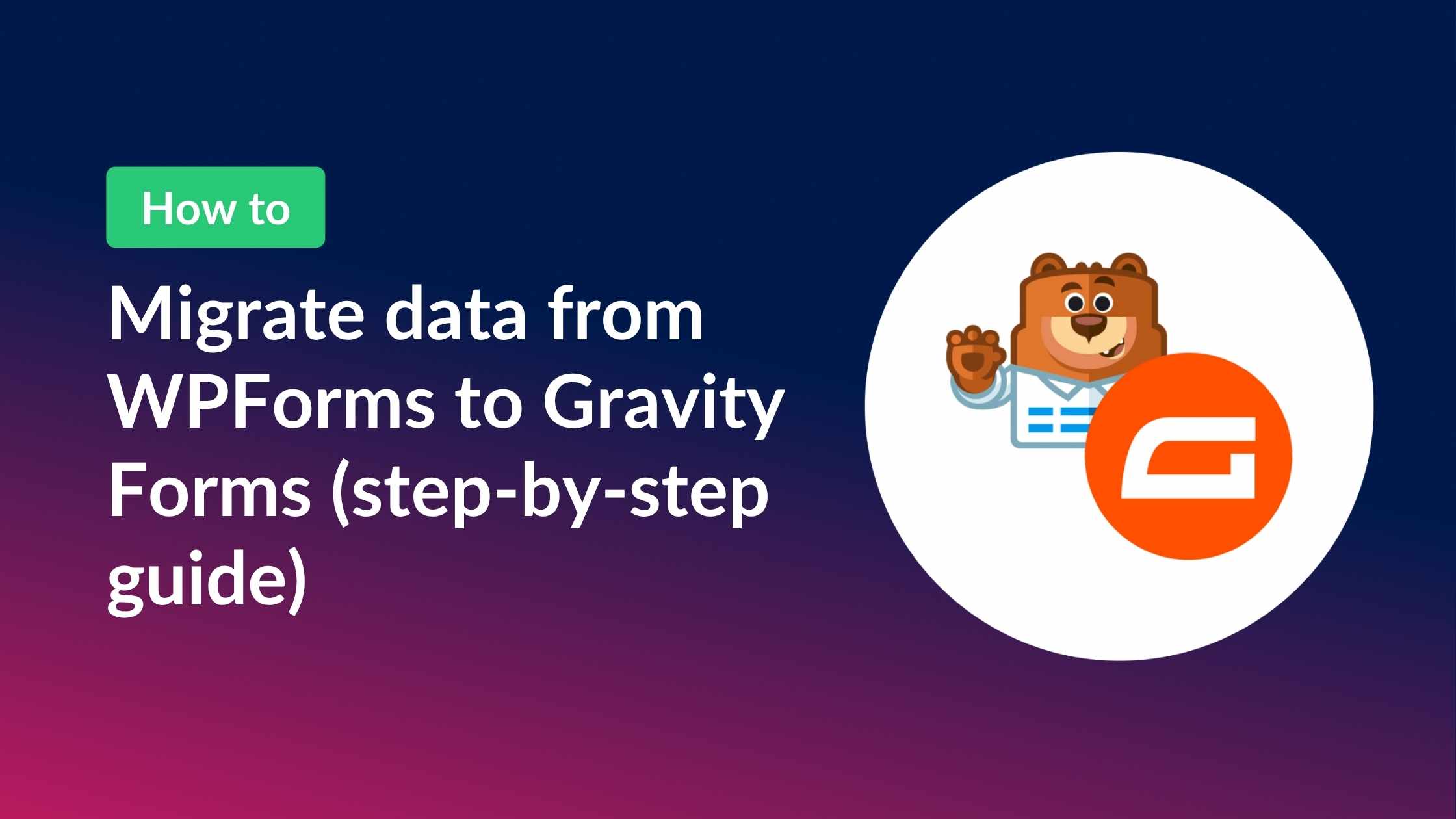 How to

Migrate data from WPForms to Gravity Forms (step-by-step guide)